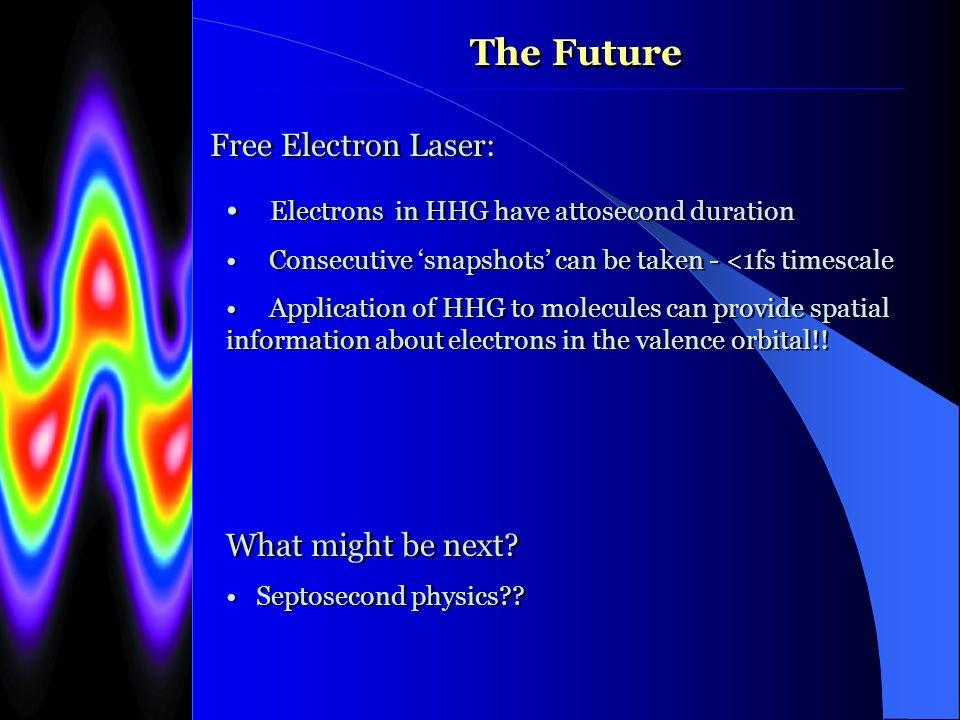 The Future

Free Electron Laser:

• Electrons in HHG have attosecond duration

• Consecutive ‘snapshots’ can be taken - <1fs timescale

• Application of HHG to molecules can provide spatial information about electrons in the valence orbital!!

What might be next?

• Septosecond physics??